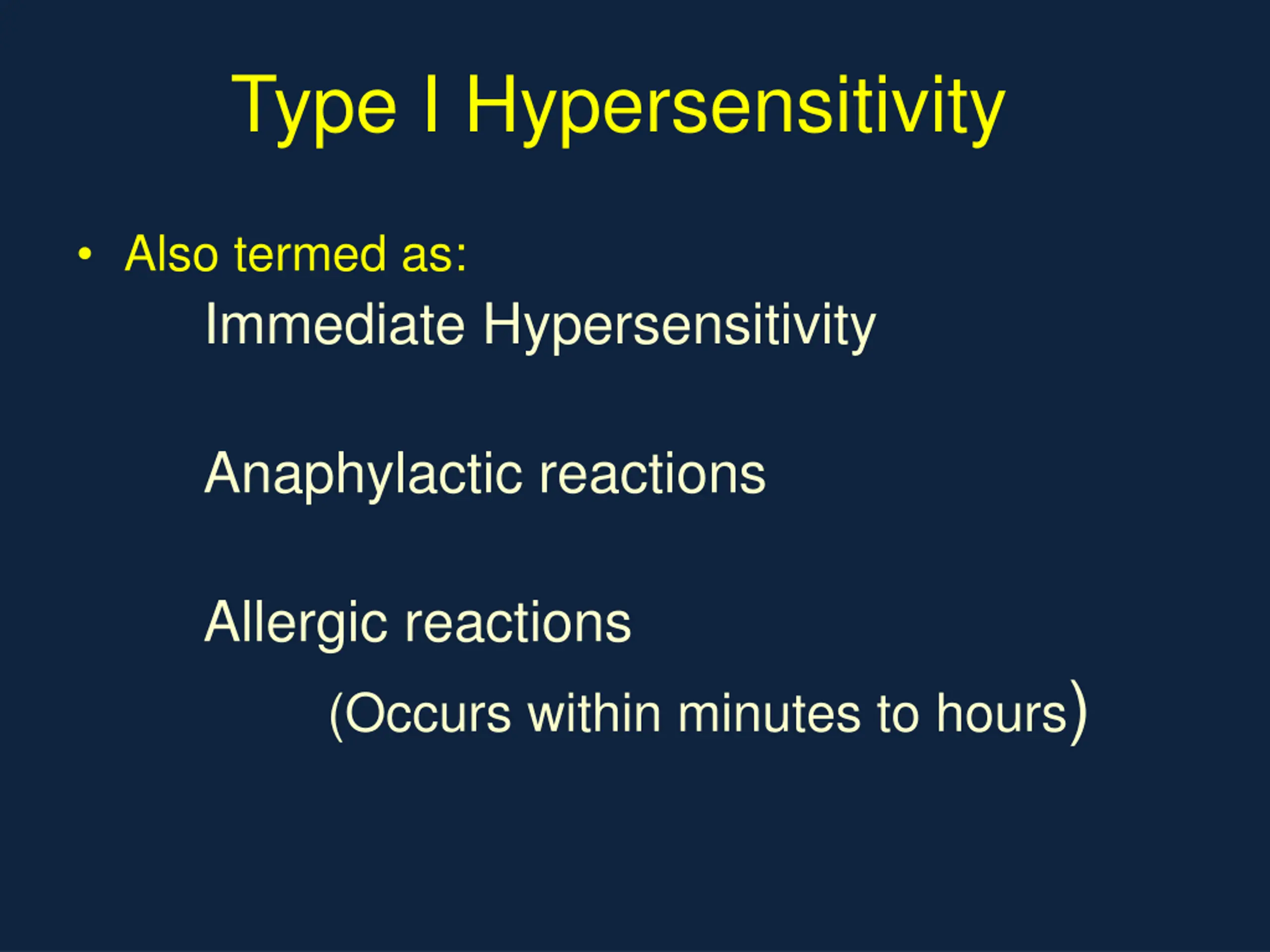 Type I Hypersensitivity

• Also termed as:

Immediate Hypersensitivity

Anaphylactic reactions

Allergic reactions

(Occurs within minutes to hours)